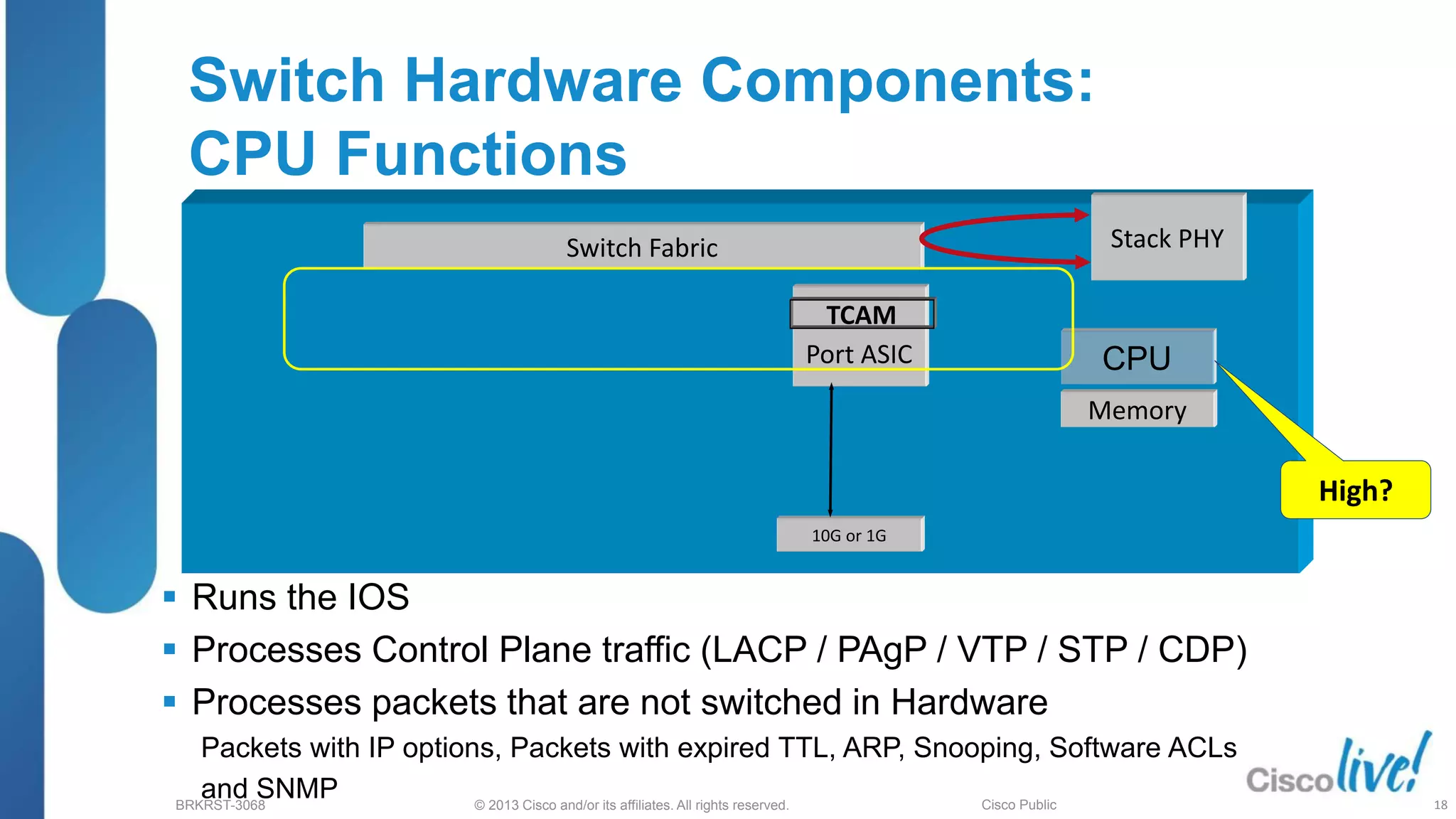 Switch Hardware Components:
CPU Functions

Switch Fabric

Stack PHY

TCAM

Port ASIC

CPU

Memory

High?

10G or 1G

▪ Runs the IOS

▪ Processes Control Plane traffic (LACP / PAgP / VTP / STP / CDP)

▪ Processes packets that are not switched in Hardware

Packets with IP options, Packets with expired TTL, ARP, Snooping, Software ACLs and SNMP

BRKRST-3068 © 2013 Cisco and/or its affiliates. All rights reserved. Cisco Public

Cisco live!

18